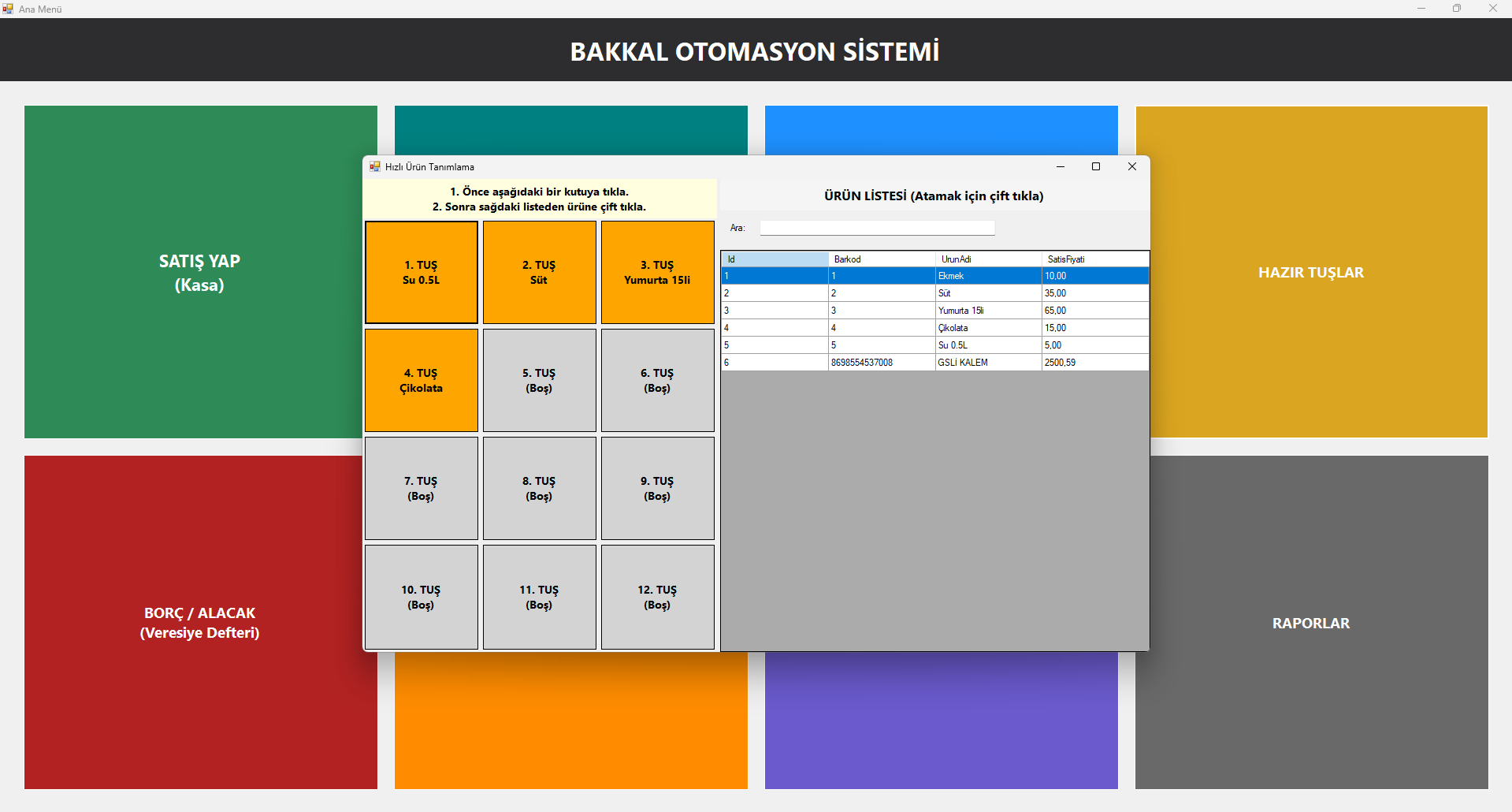 Ana Menü

BAKKAL OTOMASYON SİSTEMİ

SATIŞ YAP
(Kasa)

HAZIR TUŞLAR

BORÇ / ALACAK
(Veresiye Defteri)

RAPORLAR

Hızlı Ürün Tanımlama

1. Önce aşağıdaki bir kutuya tıkla.
2. Sonra sağdaki listeden ürüne çift tıkla.

1. TUŞ
Su 0.5L

2. TUŞ
Süt

3. TUŞ
Yumurta 15li

4. TUŞ
Çikolata

5. TUŞ
(Boş)

6. TUŞ
(Boş)

7. TUŞ
(Boş)

8. TUŞ
(Boş)

9. TUŞ
(Boş)

10. TUŞ
(Boş)

11. TUŞ
(Boş)

12. TUŞ
(Boş)

ÜRÜN LİSTESİ (Atamak için çift tıkla)

Ara:

| Id | Barkod | UrunAdi | SatisFiyati |
|---|---|---|---|
| 1 | 1 | Ekmek | 10,00 |
| 2 | 2 | Süt | 35,00 |
| 3 | 3 | Yumurta 15li | 65,00 |
| 4 | 4 | Çikolata | 15,00 |
| 5 | 5 | Su 0.5L | 5,00 |
| 6 | 8698554537008 | GSLİ KALEM | 2500,59 |